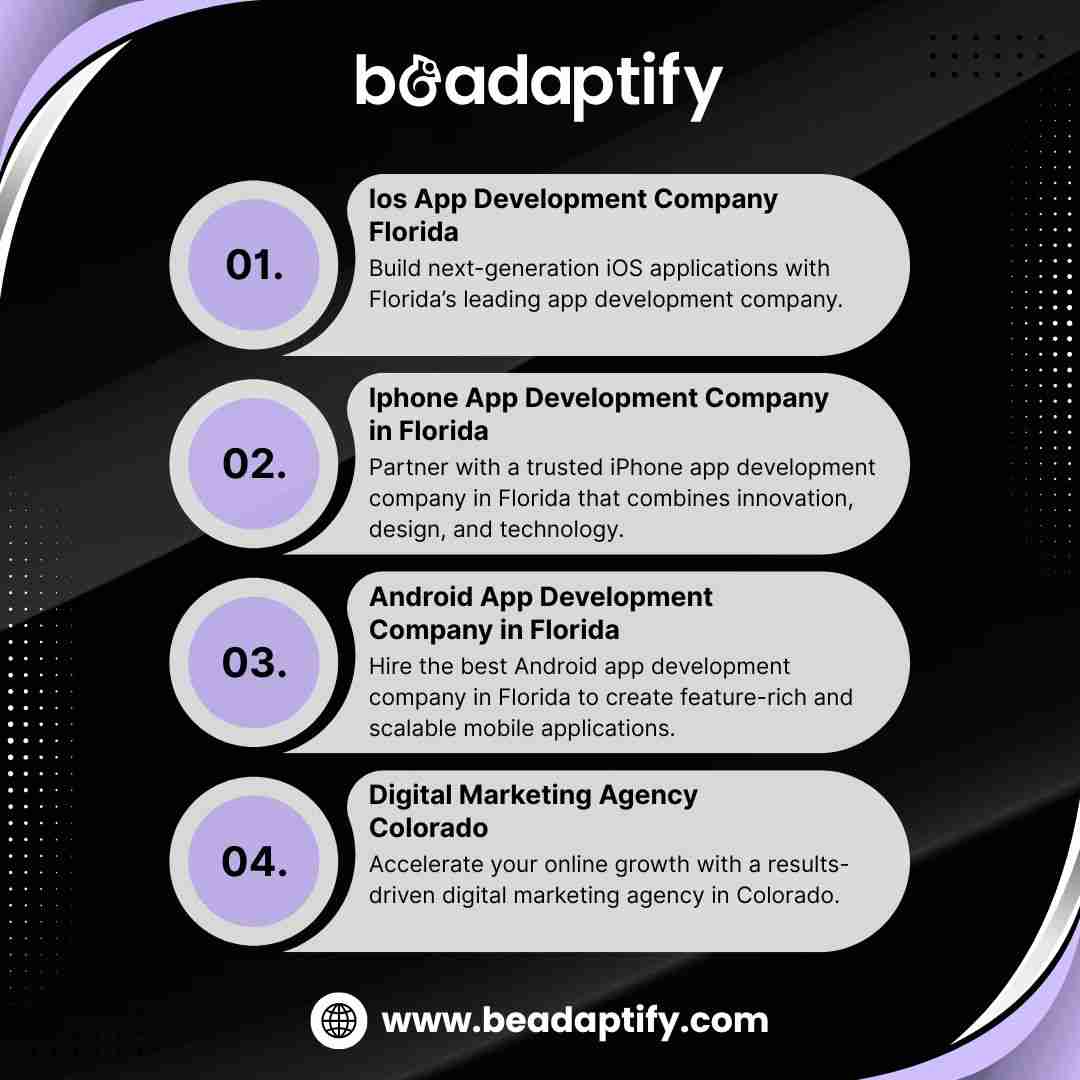 beadaptify

01.

Ios App Development Company Florida

Build next-generation iOS applications with Florida's leading app development company.

02.

Iphone App Development Company in Florida

Partner with a trusted iPhone app development company in Florida that combines innovation, design, and technology.

03.

Android App Development Company in Florida

Hire the best Android app development company in Florida to create feature-rich and scalable mobile applications.

04.

Digital Marketing Agency Colorado

Accelerate your online growth with a results-driven digital marketing agency in Colorado.

www.beadaptify.com